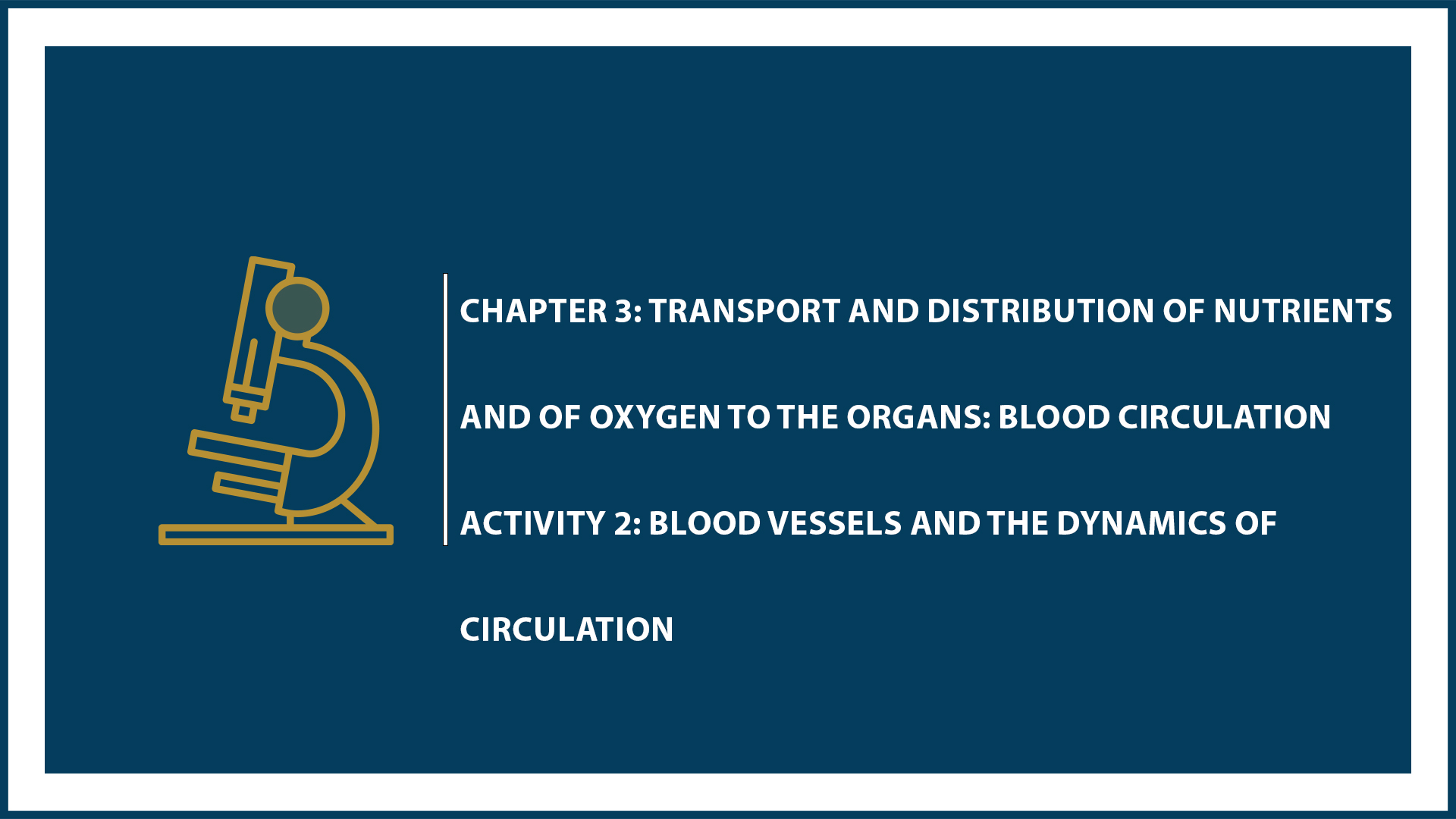 CHAPTER 3: TRANSPORT AND DISTRIBUTION OF NUTRIENTS AND OF OXYGEN TO THE ORGANS: BLOOD CIRCULATION

ACTIVITY 2: BLOOD VESSELS AND THE DYNAMICS OF CIRCULATION